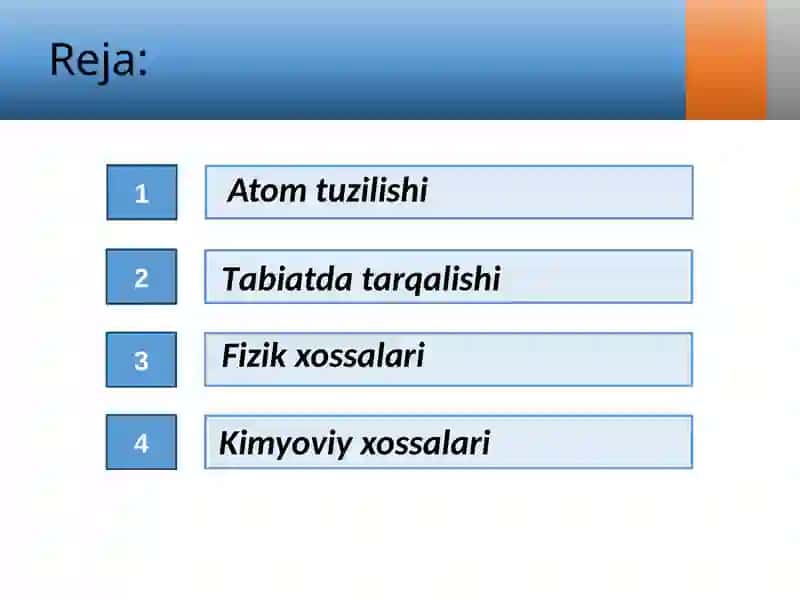 Reja:

1 Atom tuzilishi

2 Tabiatda tarqalishi

3 Fizik xossalari

4 Kimyoviy xossalari